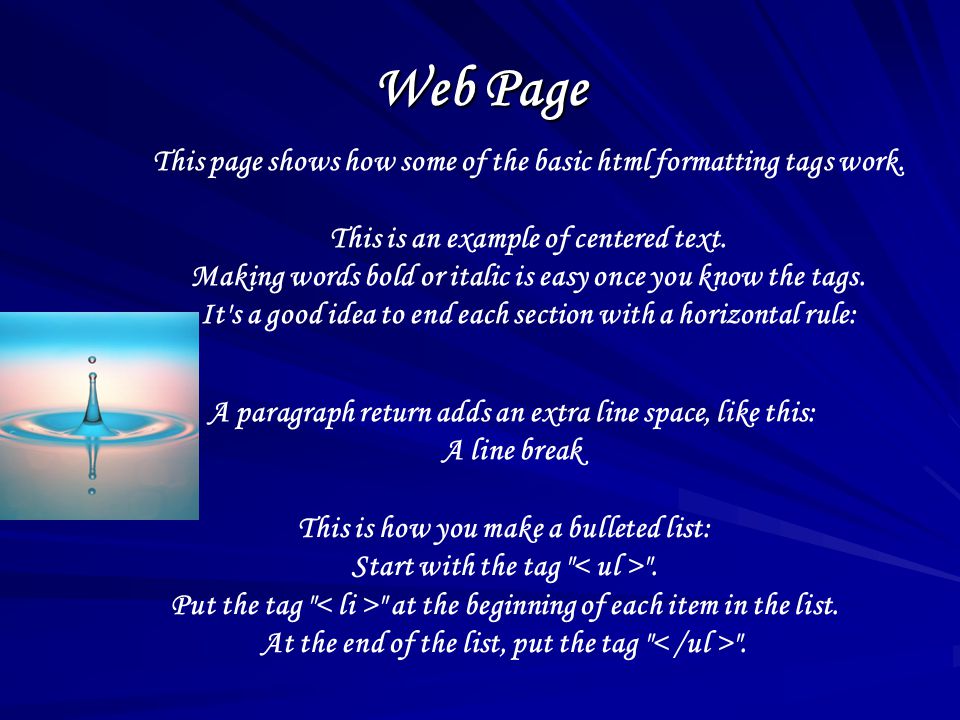 Web Page

This page shows how some of the basic html formatting tags work.

This is an example of centered text.
Making words bold or italic is easy once you know the tags.
It's a good idea to end each section with a horizontal rule:

A paragraph return adds an extra line space, like this:
A line break

This is how you make a bulleted list:
Start with the tag "< ul >".
Put the tag "< li >" at the beginning of each item in the list.
At the end of the list, put the tag "< /ul >".